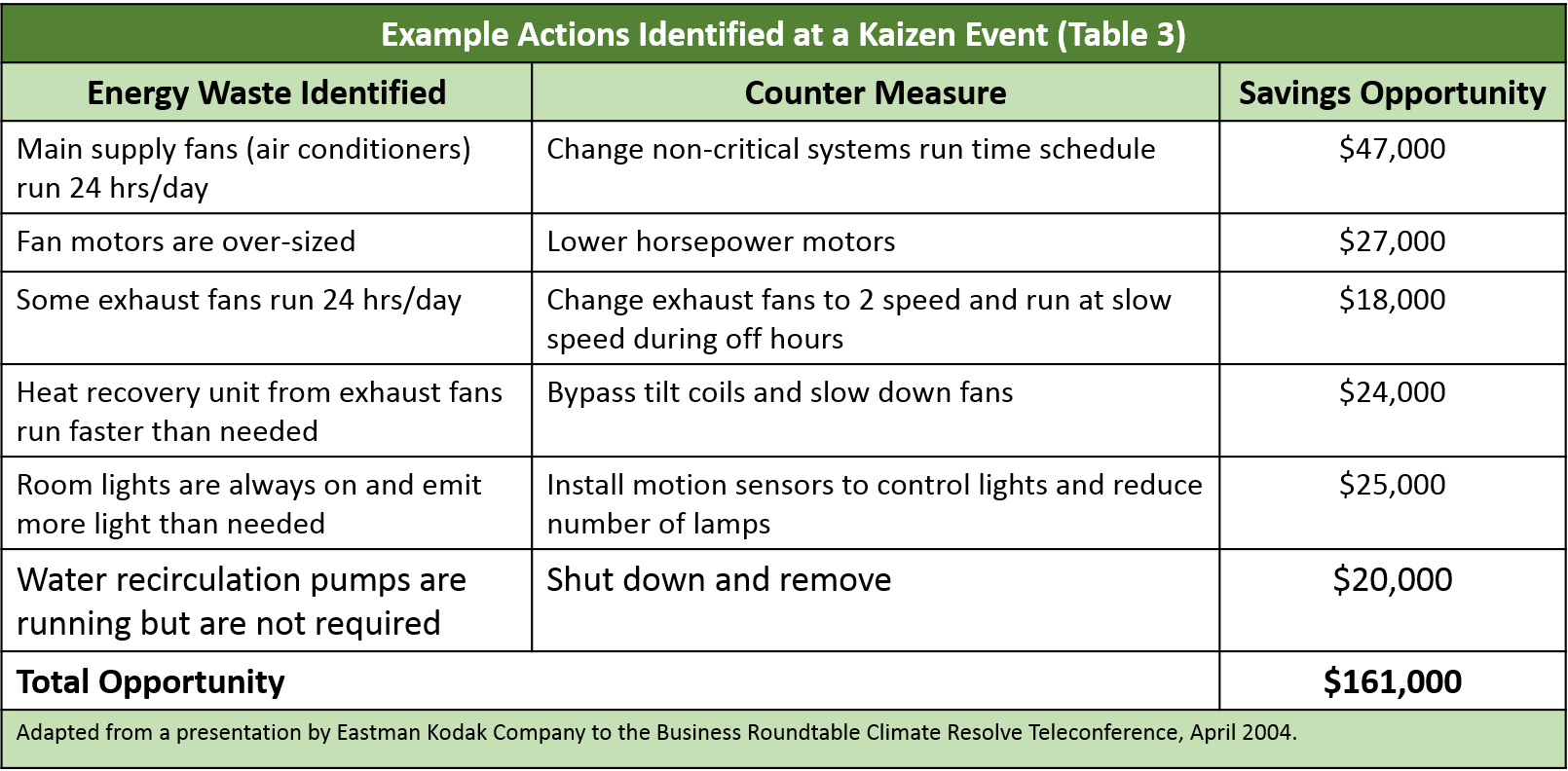 Example Actions Identified at a Kaizen Event (Table 3)

| Energy Waste Identified | Counter Measure | Savings Opportunity |
|---|---|---|
| Main supply fans (air conditioners) run 24 hrs/day | Change non-critical systems run time schedule | \$47,000 |
| Fan motors are over-sized | Lower horsepower motors | \$27,000 |
| Some exhaust fans run 24 hrs/day | Change exhaust fans to 2 speed and run at slow speed during off hours | \$18,000 |
| Heat recovery unit from exhaust fans run faster than needed | Bypass tilt coils and slow down fans | \$24,000 |
| Room lights are always on and emit more light than needed | Install motion sensors to control lights and reduce number of lamps | \$25,000 |
| Water recirculation pumps are running but are not required | Shut down and remove | \$20,000 |
| Total Opportunity | | \$161,000 |

Adapted from a presentation by Eastman Kodak Company to the Business Roundtable Climate Resolve Teleconference, April 2004.